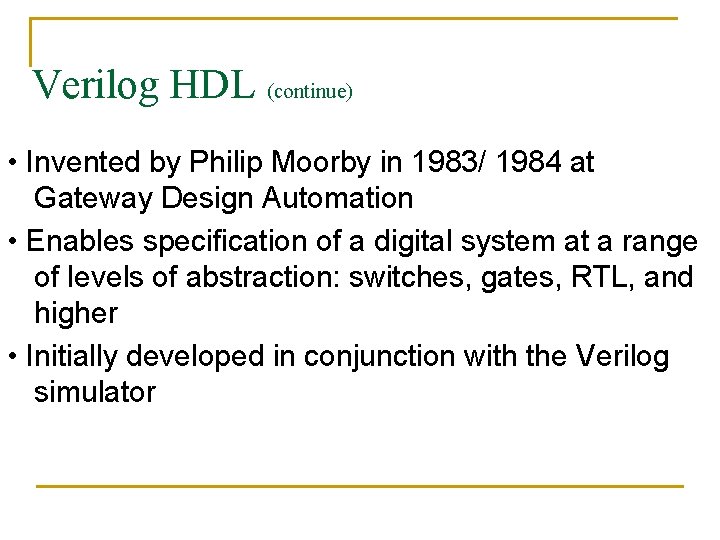 Verilog HDL (continue)

• Invented by Philip Moorby in 1983/ 1984 at Gateway Design Automation

• Enables specification of a digital system at a range of levels of abstraction: switches, gates, RTL, and higher

• Initially developed in conjunction with the Verilog simulator